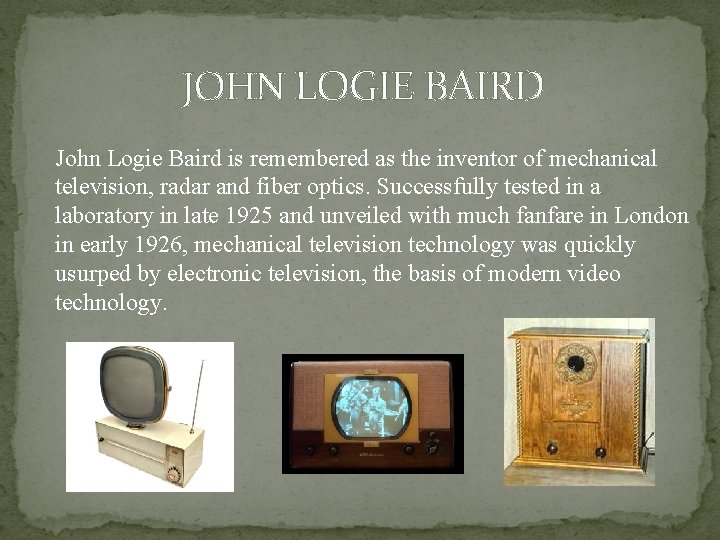 JOHN LOGIE BAIRD

John Logie Baird is remembered as the inventor of mechanical television, radar and fiber optics. Successfully tested in a laboratory in late 1925 and unveiled with much fanfare in London in early 1926, mechanical television technology was quickly usurped by electronic television, the basis of modern video technology.